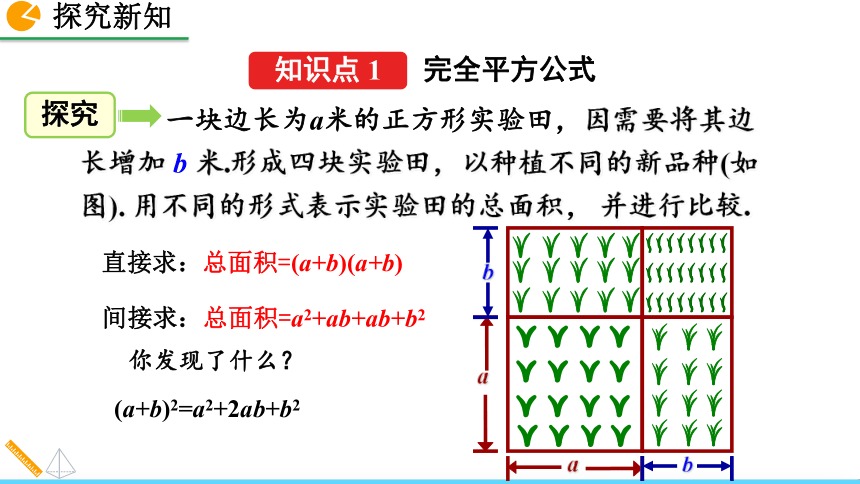 探究新知

知识点 1 完全平方公式

探究 一块边长为$a$米的正方形实验田，因需要将其边长增加 $b$ 米.形成四块实验田，以种植不同的新品种(如图). 用不同的形式表示实验田的总面积，并进行比较.

直接求：总面积=$(a+b)(a+b)$

间接求：总面积=$a^2+ab+ab+b^2$

你发现了什么？

$(a+b)^2=a^2+2ab+b^2$

$b$

$a$

$a$

$b$